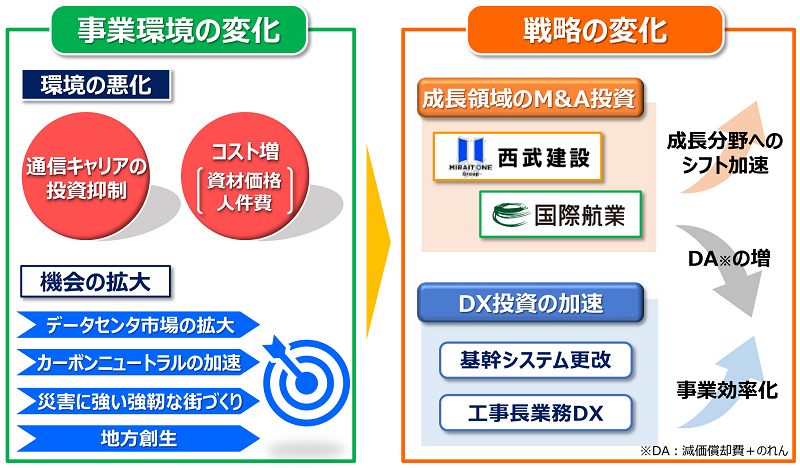 事業環境の変化

環境の悪化

通信キャリアの投資抑制

コスト増
資材価格
人件費

機会の拡大

データセンタ市場の拡大

カーボンニュートラルの加速

災害に強い強靭な街づくり

地方創生

戦略の変化

成長領域のM&A投資

MIRAIT ONE Group

西武建設

国際航業

成長分野へのシフト加速

DA※の増

DX投資の加速

基幹システム更改

工事長業務DX

事業効率化

※DA：減価償却費＋のれん